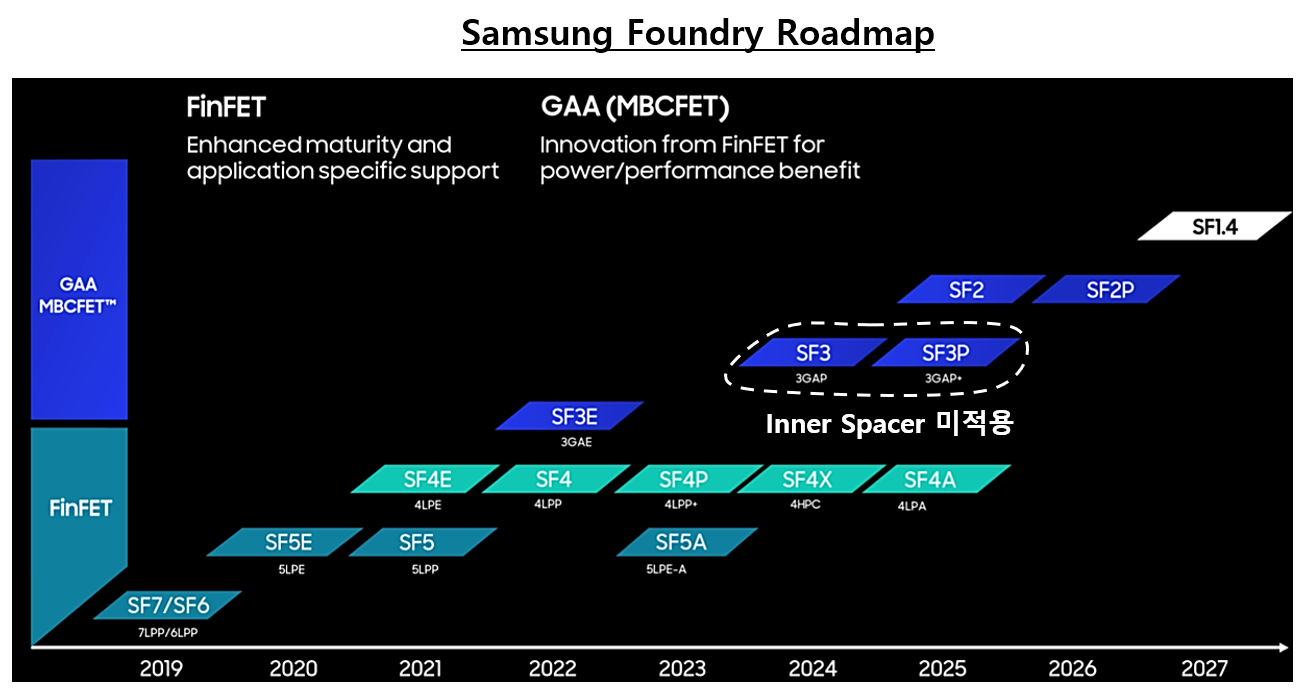 Samsung Foundry Roadmap

FinFET
Enhanced maturity and application specific support

GAA (MBCFET)
Innovation from FinFET for power/performance benefit

GAA MBCFET™

FinFET

SF1.4

SF2

SF2P

SF3
3GAP

SF3P
3GAP+

Inner Spacer 미적용

SF3E
3GAE

SF4E
4LPE

SF4
4LPP

SF4P
4LPP+

SF4X
4HPC

SF4A
4LPA

SF5E
5LPE

SF5
5LPP

SF5A
5LPE-A

SF7/SF6
7LPP/6LPP

2019 2020 2021 2022 2023 2024 2025 2026 2027